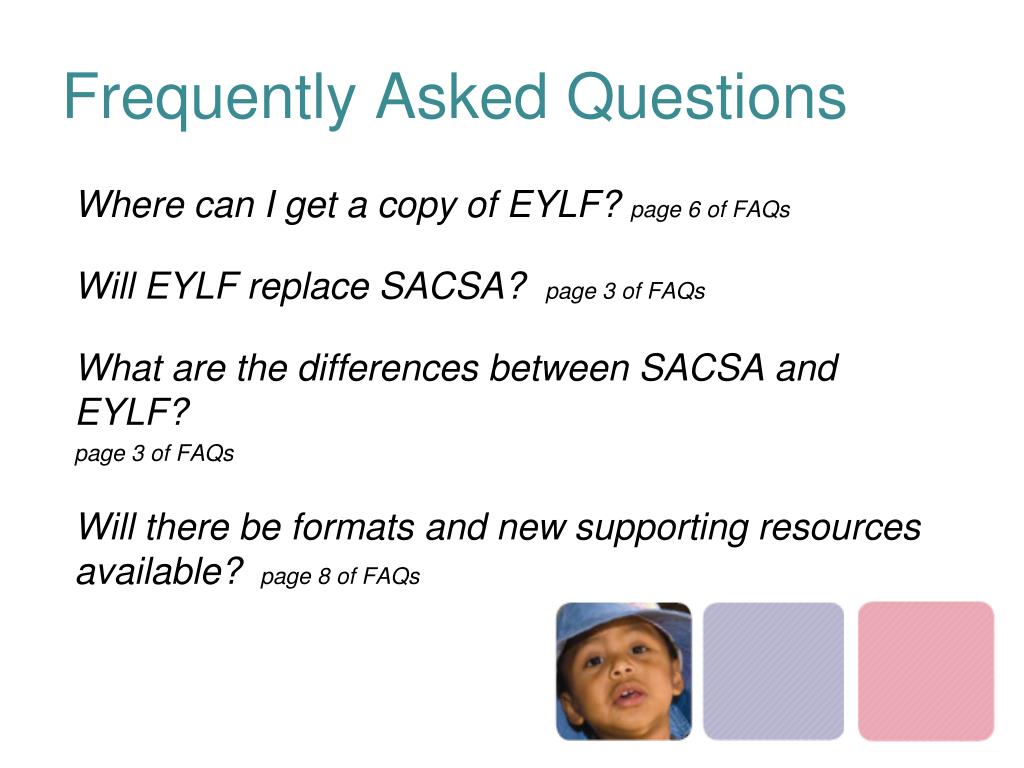 Frequently Asked Questions

Where can I get a copy of EYLF? page 6 of FAQs

Will EYLF replace SACSA? page 3 of FAQs

What are the differences between SACSA and EYLF?
page 3 of FAQs

Will there be formats and new supporting resources available? page 8 of FAQs